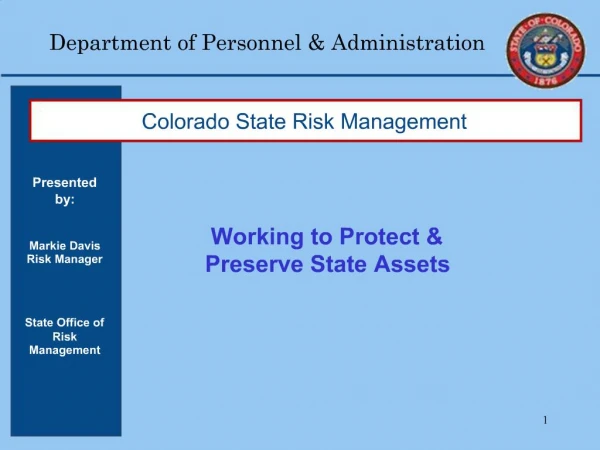 Department of Personnel & Administration

STATE OF COLORADO
1876

Colorado State Risk Management

Presented by:

Markie Davis
Risk Manager

State Office of Risk Management

Working to Protect & Preserve State Assets

1